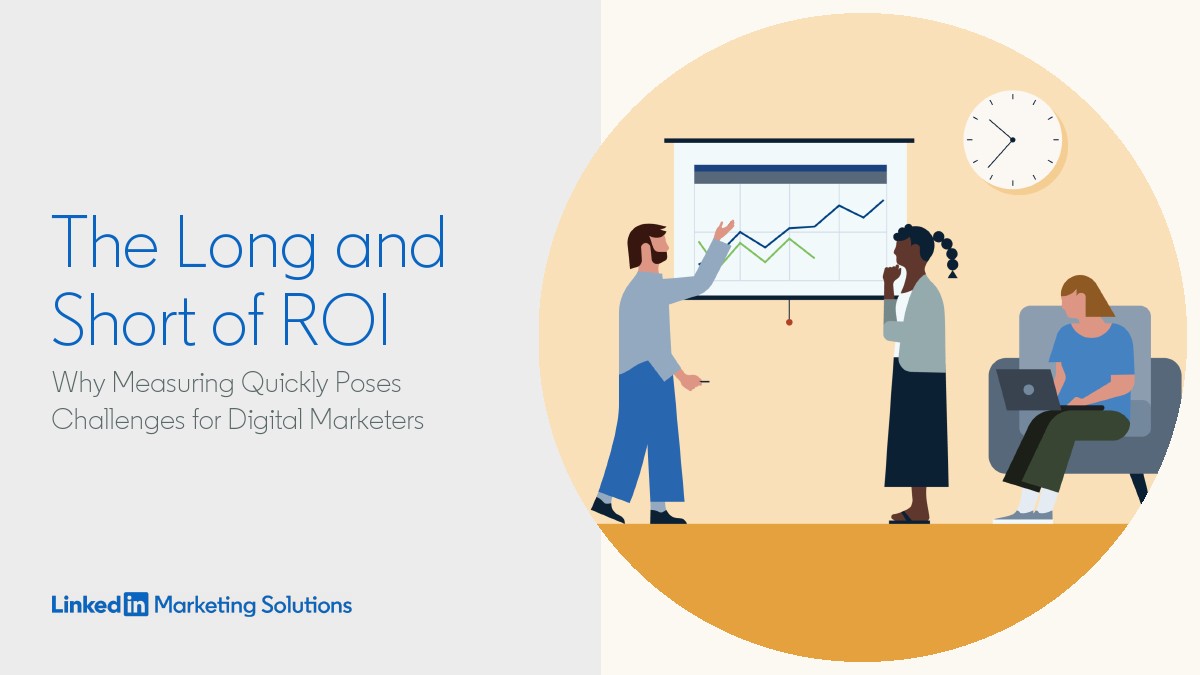 The Long and Short of ROI

Why Measuring Quickly Poses Challenges for Digital Marketers

LinkedIn Marketing Solutions